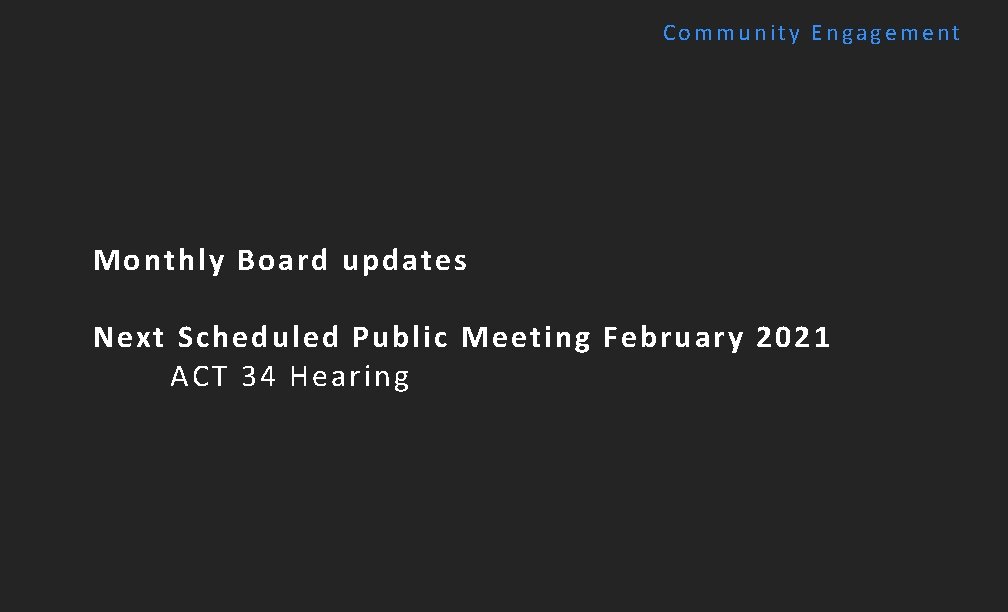 Community Engagement

Monthly Board updates

Next Scheduled Public Meeting February 2021
ACT 34 Hearing